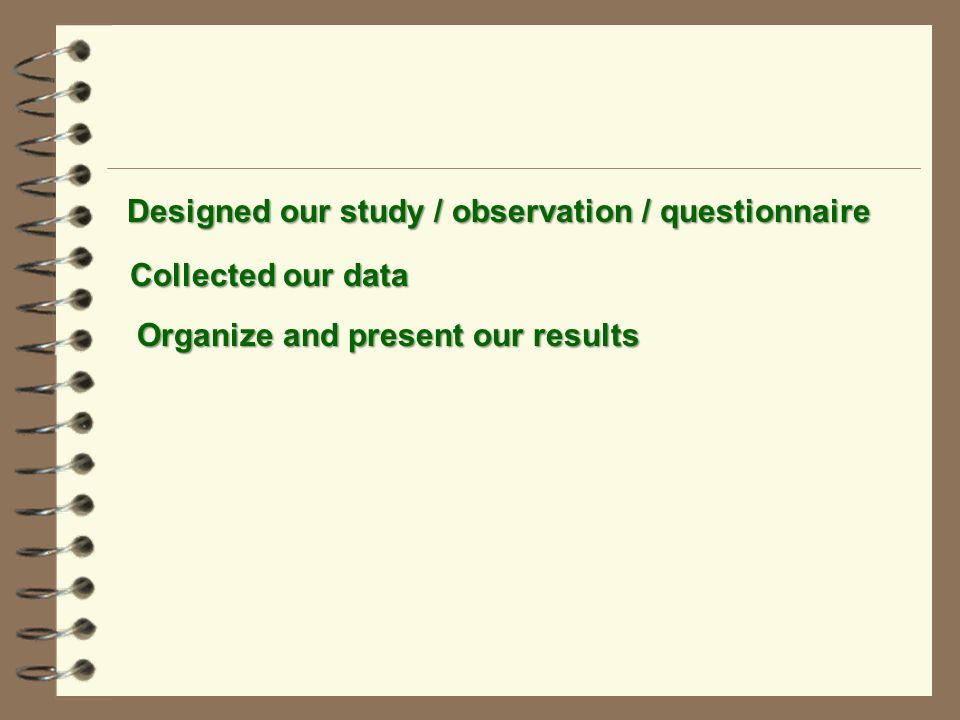 Designed our study / observation / questionnaire

Collected our data

Organize and present our results